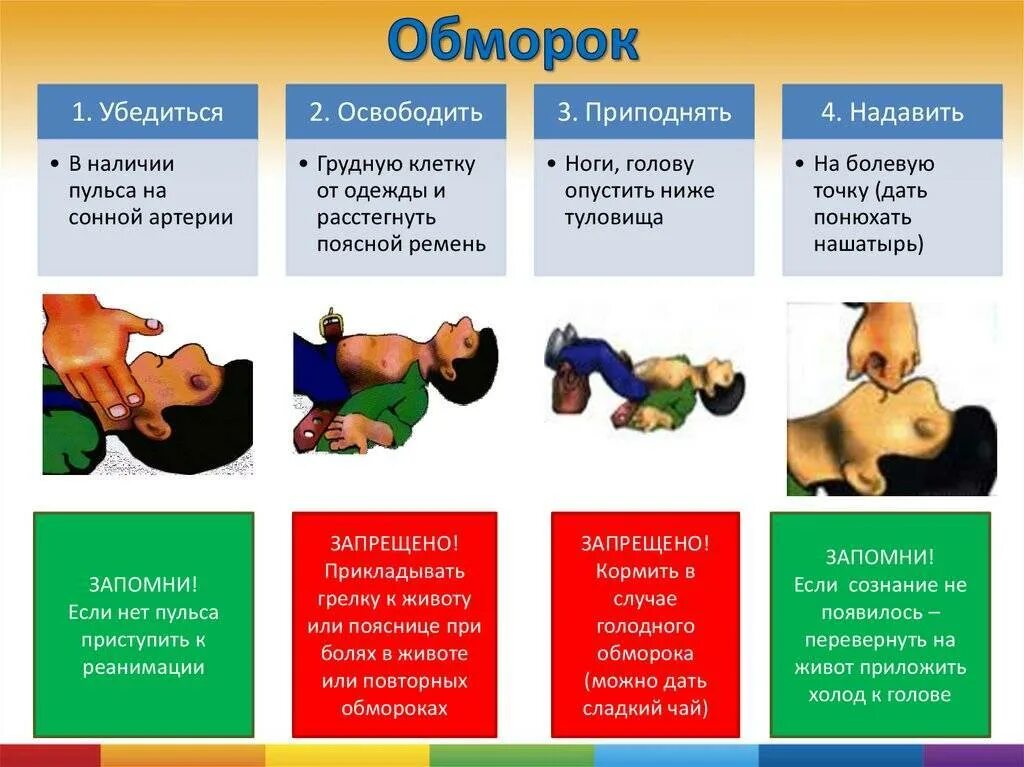 Обморок

1. Убедиться

• В наличии пульса на сонной артерии

2. Освободить

• Грудную клетку от одежды и расстегнуть поясной ремень

3. Приподнять

• Ноги, голову опустить ниже туловища

4. Надавить

• На болевую точку (дать понюхать нашатырь)

ЗАПОМНИ! Если нет пульса приступить к реанимации

ЗАПРЕЩЕНО! Прикладывать грелку к животу или пояснице при болях в животе или повторных обмороках

ЗАПРЕЩЕНО! Кормить в случае голодного обморока (можно дать сладкий чай)

ЗАПОМНИ! Если сознание не появилось – перевернуть на живот приложить холод к голове